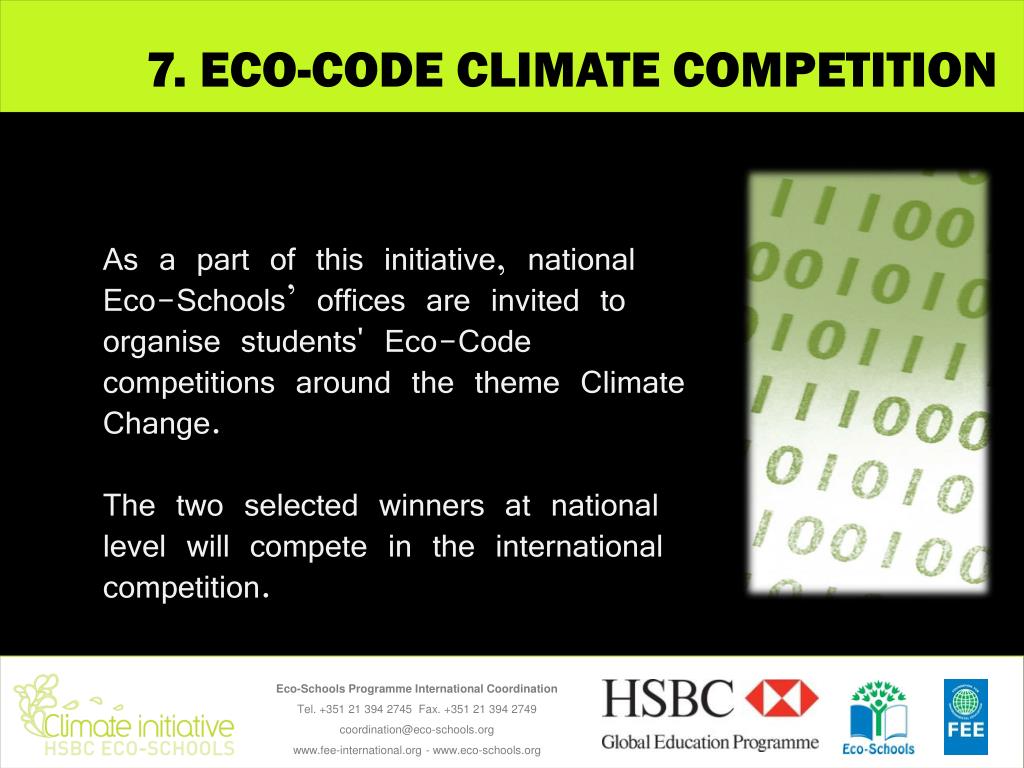 7. ECO-CODE CLIMATE COMPETITION

As a part of this initiative, national Eco-Schools' offices are invited to organise students' Eco-Code competitions around the theme Climate Change.

The two selected winners at national level will compete in the international competition.

Climate initiative
HSBC ECO-SCHOOLS

Eco-Schools Programme International Coordination
Tel. +351 21 394 2745 Fax. +351 21 394 2749
coordination@eco-schools.org
www.fee-international.org - www.eco-schools.org

HSBC
Global Education Programme

Eco-Schools

FEE